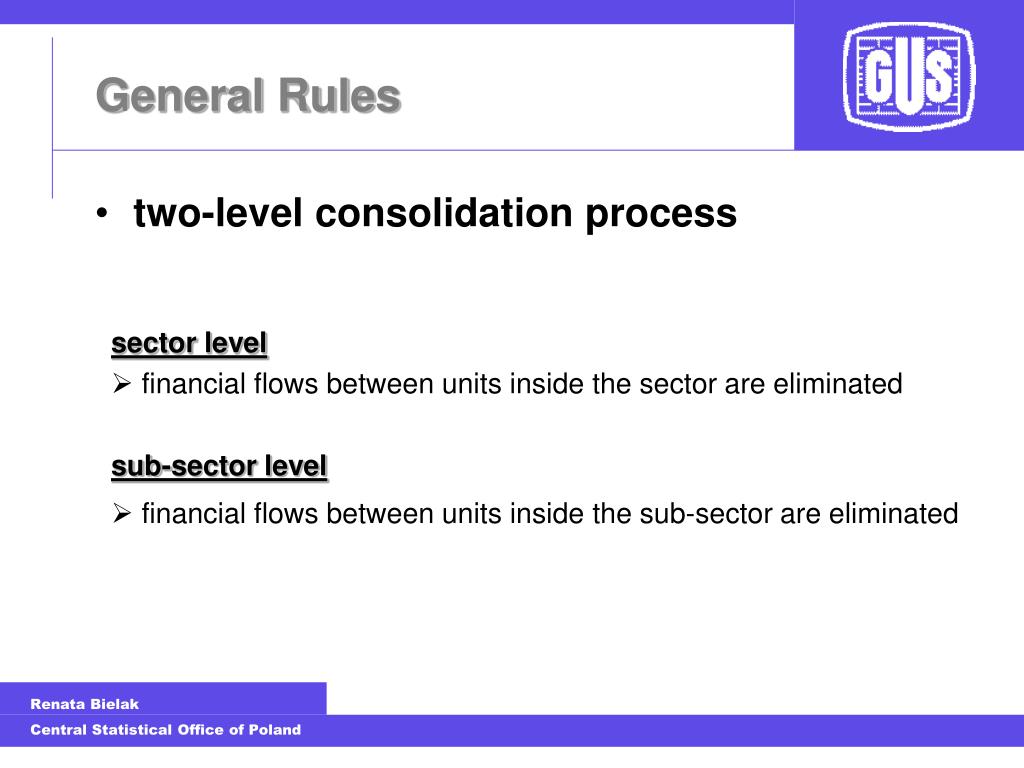 General Rules

GUS

• two-level consolidation process

sector level

➢ financial flows between units inside the sector are eliminated

sub-sector level

➢ financial flows between units inside the sub-sector are eliminated

Renata Bielak

Central Statistical Office of Poland